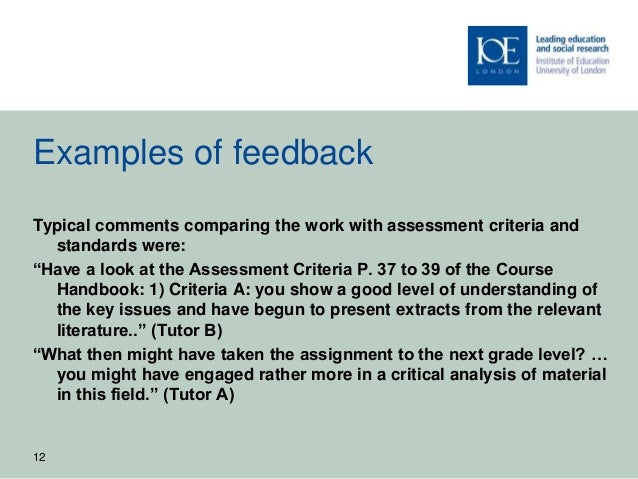 IOE
LONDON

Leading education and social research
Institute of Education
University of London

Examples of feedback

Typical comments comparing the work with assessment criteria and standards were:

“Have a look at the Assessment Criteria P. 37 to 39 of the Course Handbook: 1) Criteria A: you show a good level of understanding of the key issues and have begun to present extracts from the relevant literature..” (Tutor B)

“What then might have taken the assignment to the next grade level? … you might have engaged rather more in a critical analysis of material in this field.” (Tutor A)

12